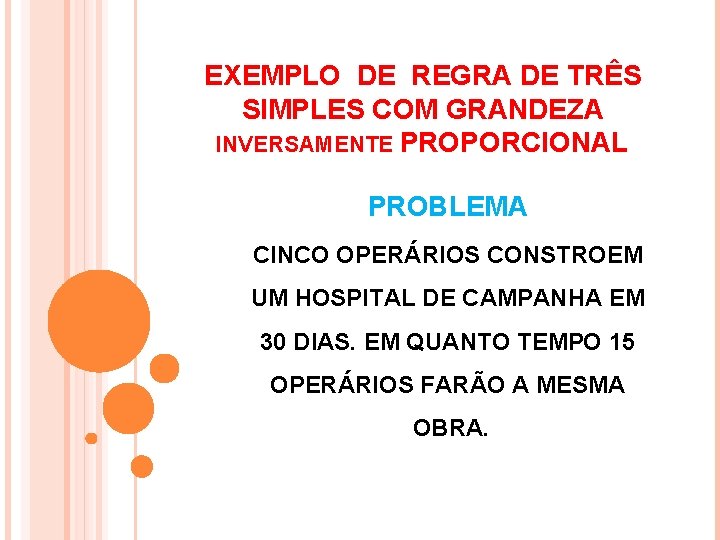 EXEMPLO DE REGRA DE TRÊS SIMPLES COM GRANDEZA INVERSAMENTE PROPORCIONAL

PROBLEMA

CINCO OPERÁRIOS CONSTROEM UM HOSPITAL DE CAMPANHA EM 30 DIAS. EM QUANTO TEMPO 15 OPERÁRIOS FARÃO A MESMA OBRA.